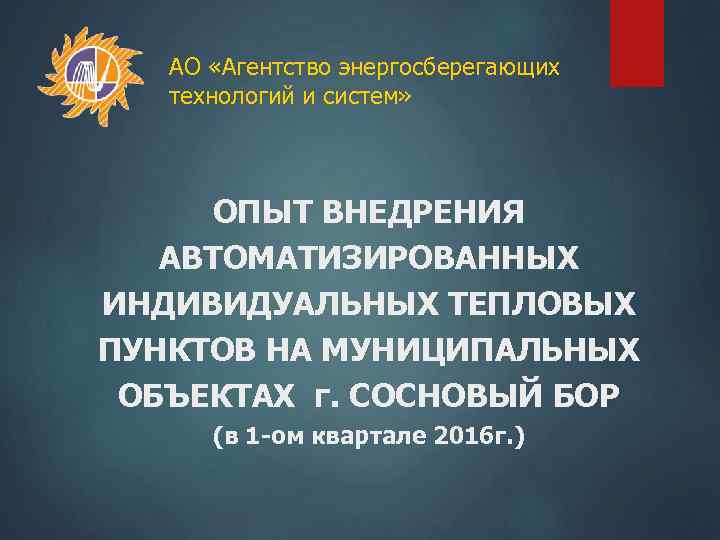 АО «Агентство энергосберегающих технологий и систем»

ОПЫТ ВНЕДРЕНИЯ АВТОМАТИЗИРОВАННЫХ ИНДИВИДУАЛЬНЫХ ТЕПЛОВЫХ ПУНКТОВ НА МУНИЦИПАЛЬНЫХ ОБЪЕКТАХ г. СОСНОВЫЙ БОР
(в 1-ом квартале 2016г.)